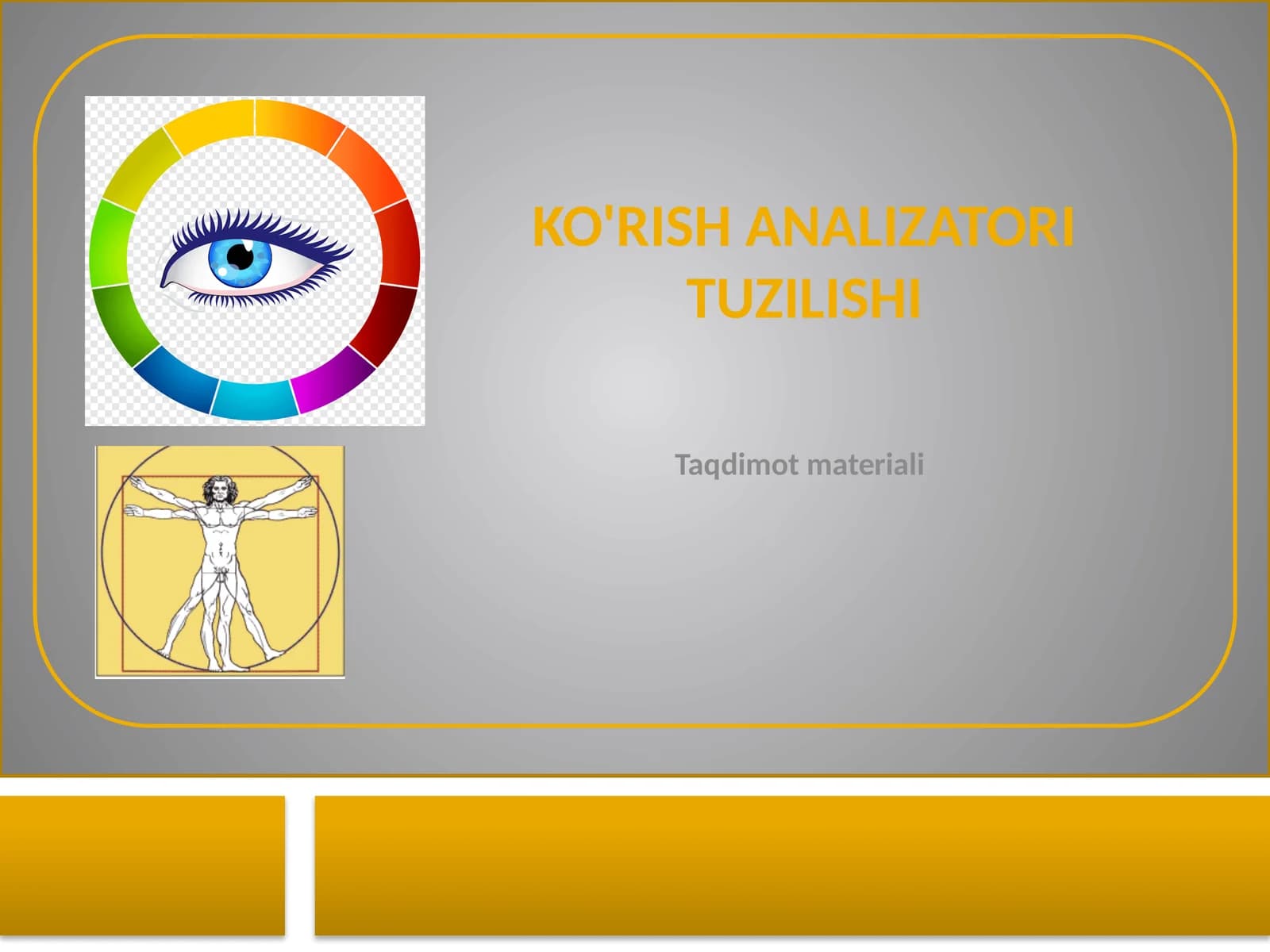 KO'RISH ANALIZATORI TUZILISHI

Taqdimot materiali